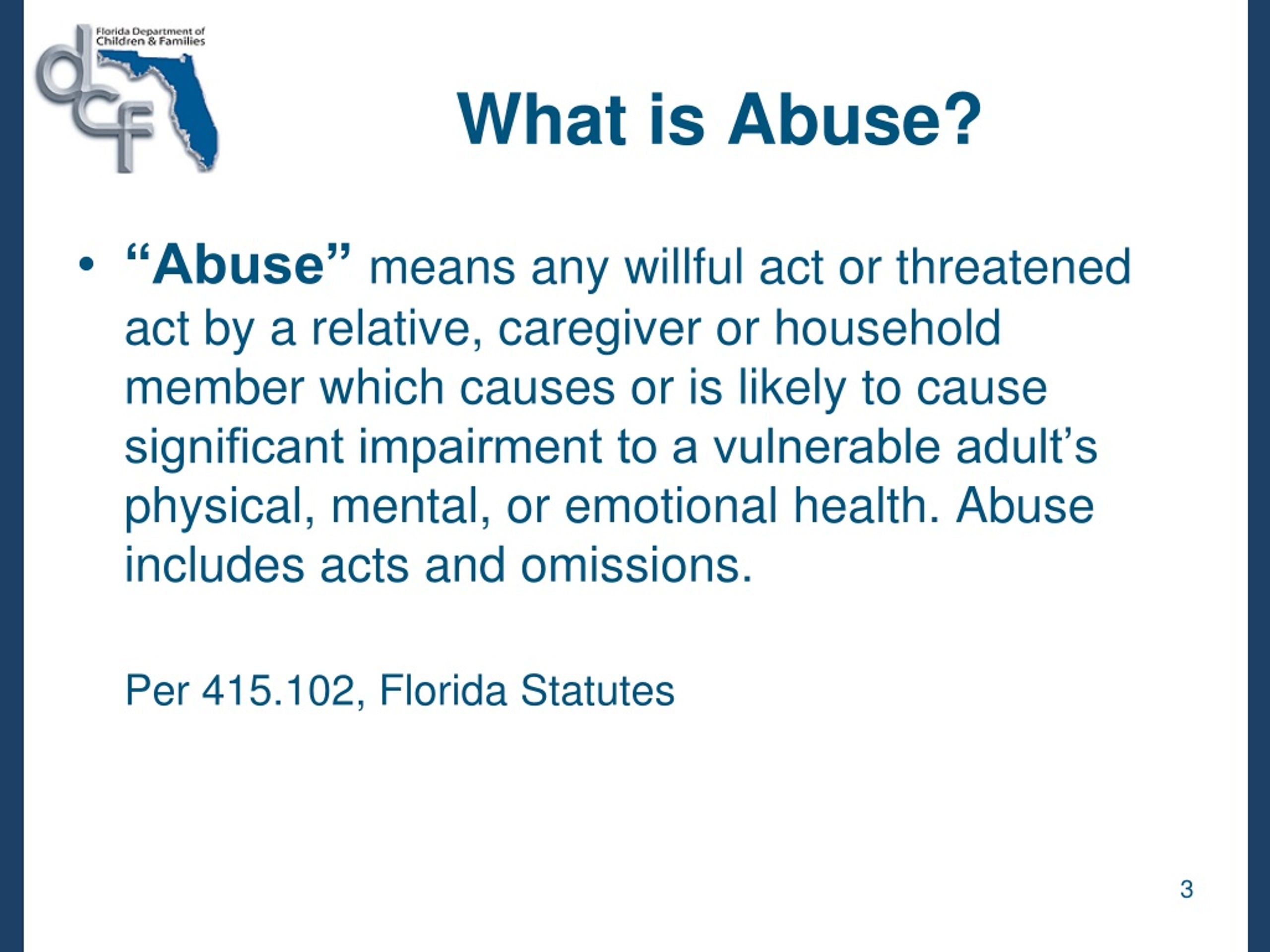 Florida Department of Children & Families

dcf

What is Abuse?

• “Abuse” means any willful act or threatened act by a relative, caregiver or household member which causes or is likely to cause significant impairment to a vulnerable adult’s physical, mental, or emotional health. Abuse includes acts and omissions.

Per 415.102, Florida Statutes

3